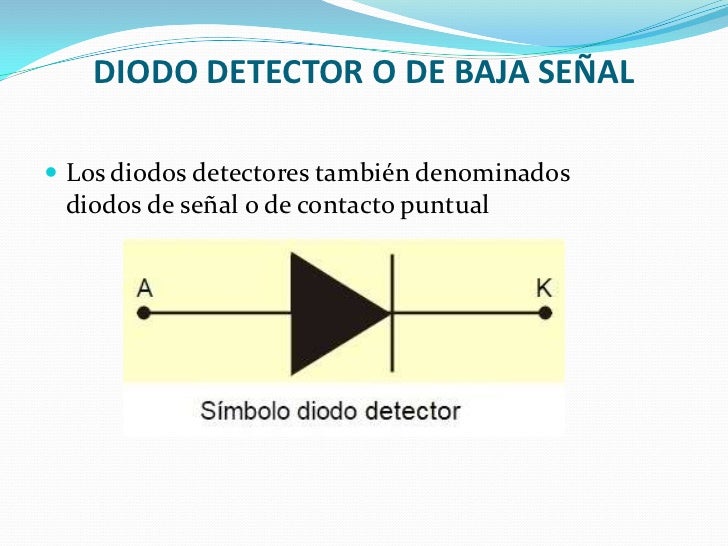 DIODO DETECTOR O DE BAJA SEÑAL

Los diodos detectores también denominados diodos de señal o de contacto puntual

A

K

Símbolo diodo detector